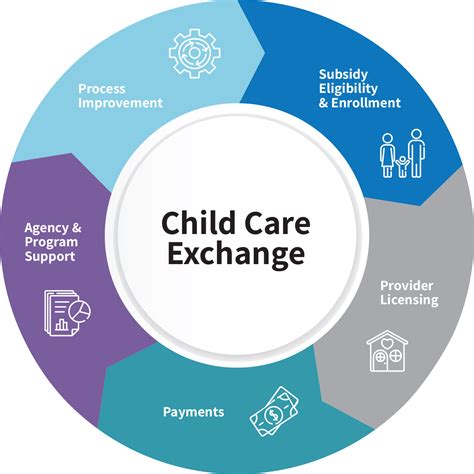 Child Care Exchange

Subsidy Eligibility & Enrollment

Provider Licensing

Payments

Agency & Program Support

Process Improvement